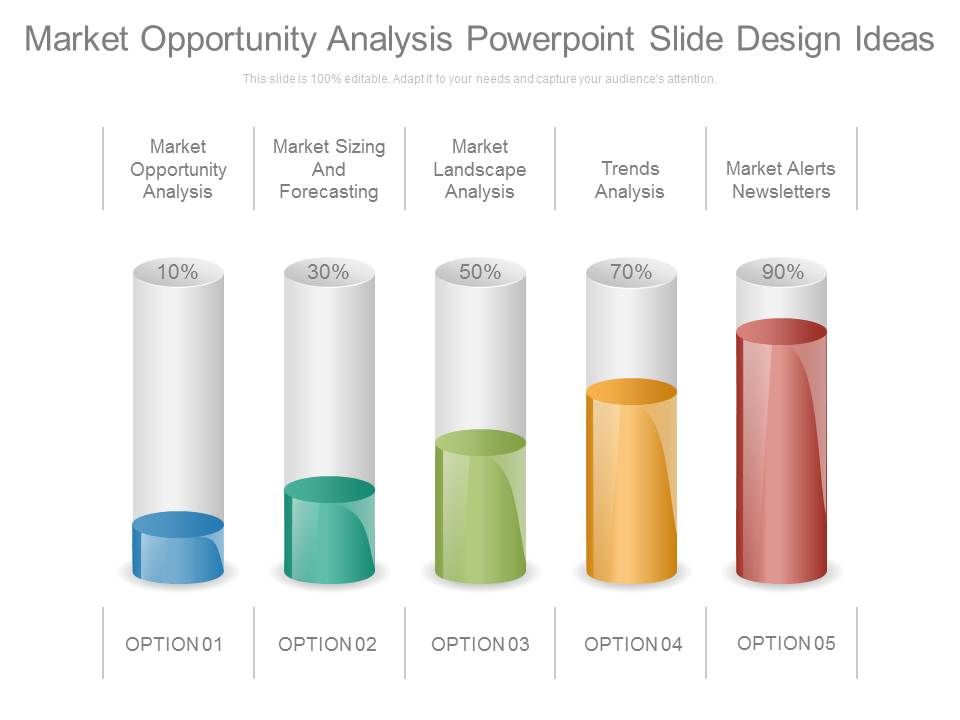 Market Opportunity Analysis Powerpoint Slide Design Ideas

This slide is 100% editable. Adapt it to your needs and capture your audience's attention.

Market Opportunity Analysis

Market Sizing And Forecasting

Market Landscape Analysis

Trends Analysis

Market Alerts Newsletters

10%

30%

50%

70%

90%

OPTION 01

OPTION 02

OPTION 03

OPTION 04

OPTION 05